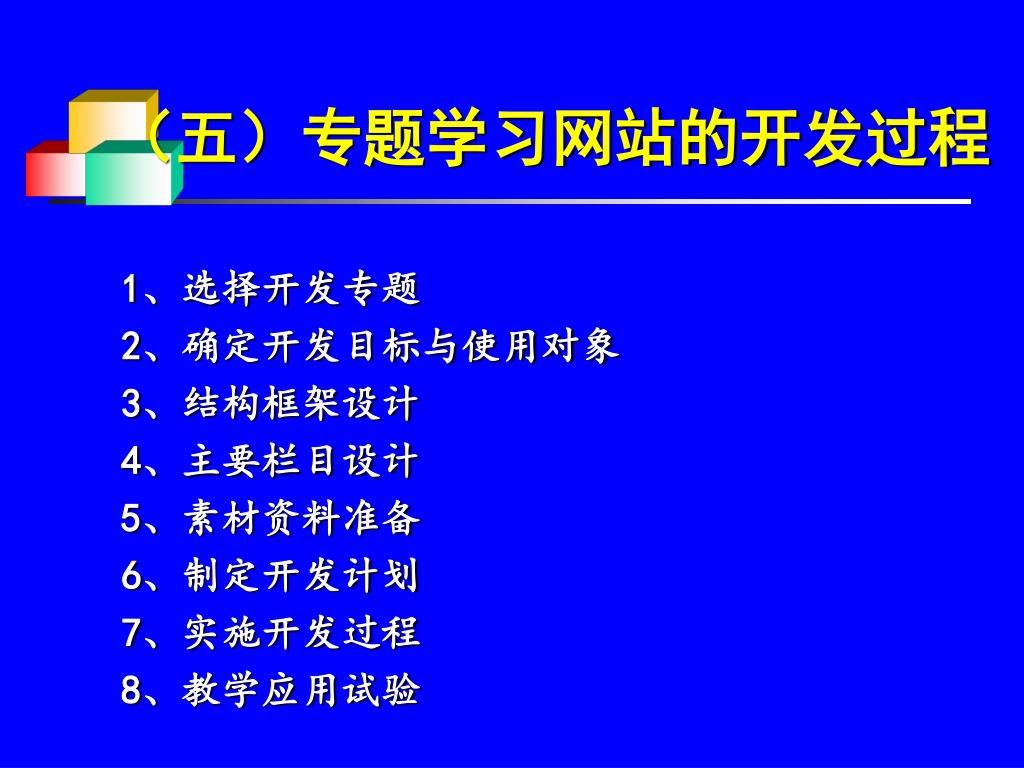 （五）专题学习网站的开发过程

1、选择开发专题
2、确定开发目标与使用对象
3、结构框架设计
4、主要栏目设计
5、素材资料准备
6、制定开发计划
7、实施开发过程
8、教学应用试验